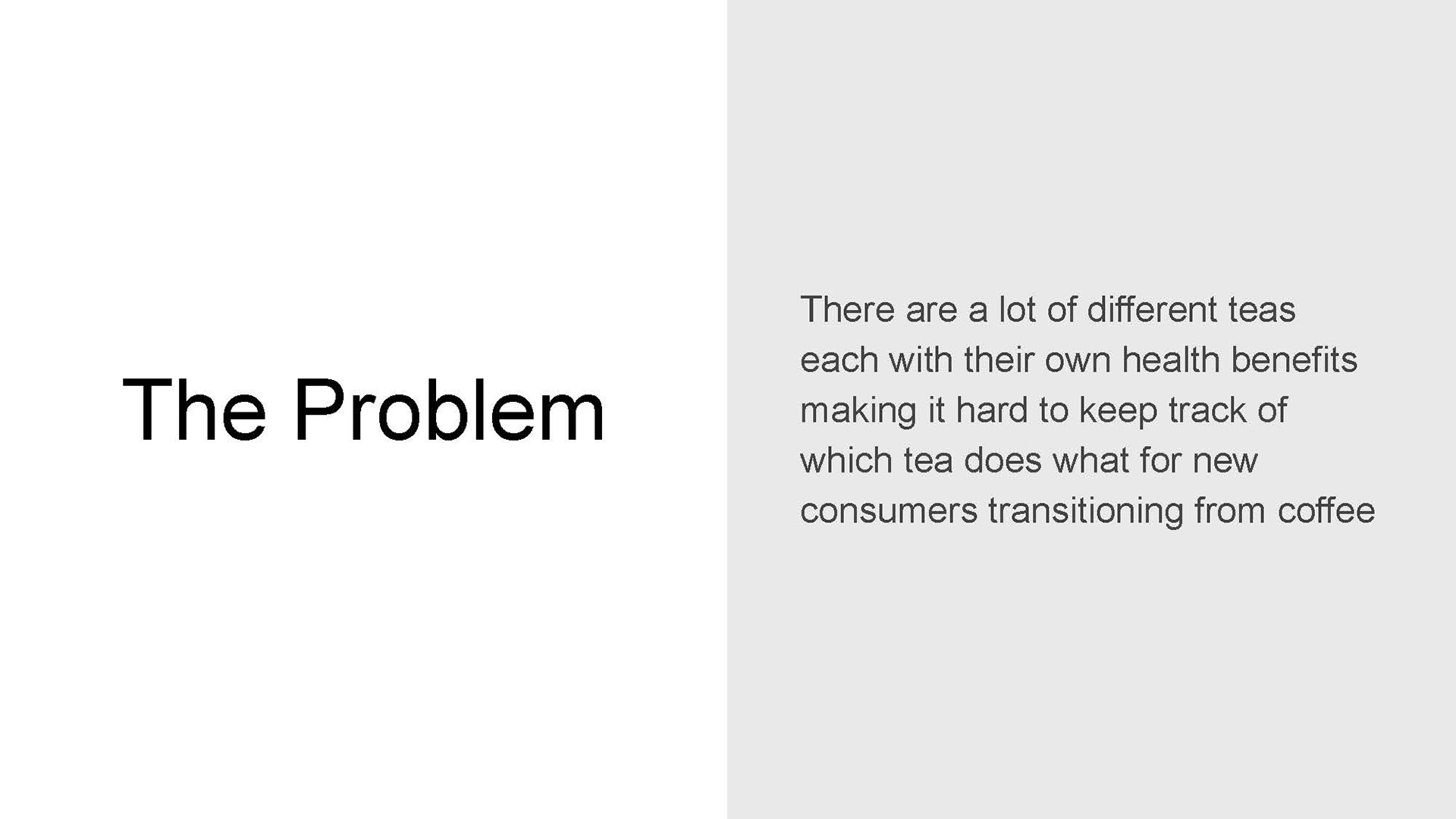 The Problem

There are a lot of different teas each with their own health benefits making it hard to keep track of which tea does what for new consumers transitioning from coffee